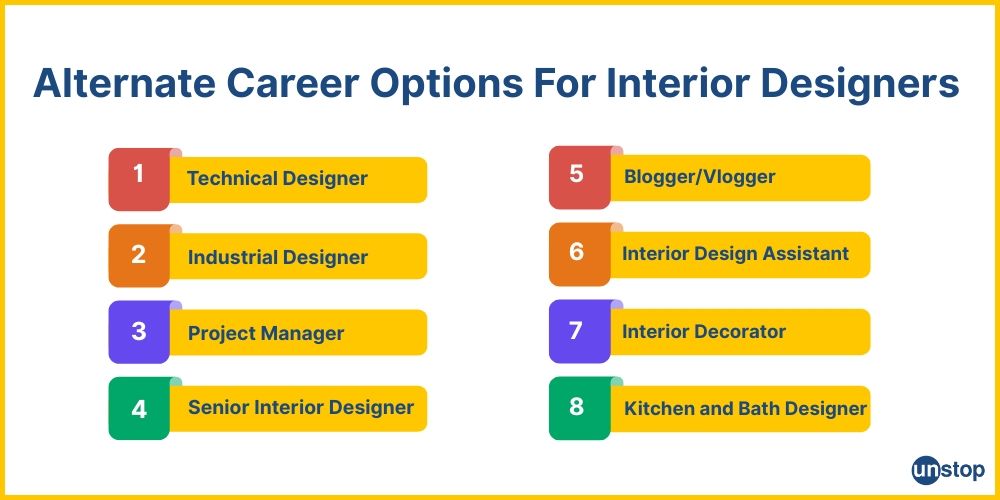 Alternate Career Options For Interior Designers

1 Technical Designer

2 Industrial Designer

3 Project Manager

4 Senior Interior Designer

5 Blogger/Vlogger

6 Interior Design Assistant

7 Interior Decorator

8 Kitchen and Bath Designer

unstop